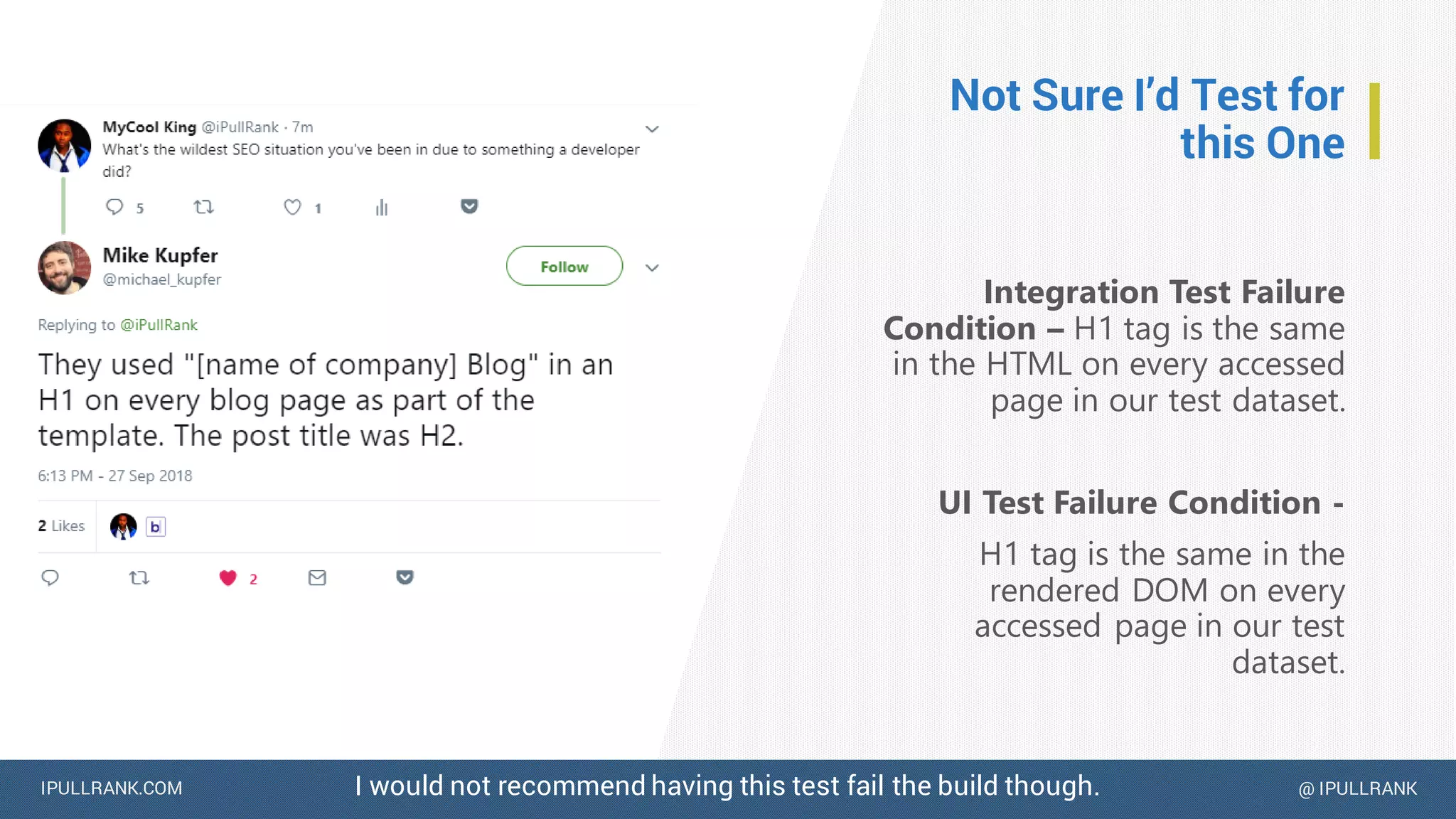 MyCool King @iPullRank · 7m
What's the wildest SEO situation you've been in due to something a developer did?

5 1

Mike Kupfer
@michael_kupfer

Follow

Replying to @iPullRank

They used "[name of company] Blog" in an H1 on every blog page as part of the template. The post title was H2.

6:13 PM - 27 Sep 2018

2 Likes

2

Not Sure I'd Test for this One

Integration Test Failure Condition – H1 tag is the same in the HTML on every accessed page in our test dataset.

UI Test Failure Condition - H1 tag is the same in the rendered DOM on every accessed page in our test dataset.

IPULLRANK.COM I would not recommend having this test fail the build though. @ IPULLRANK